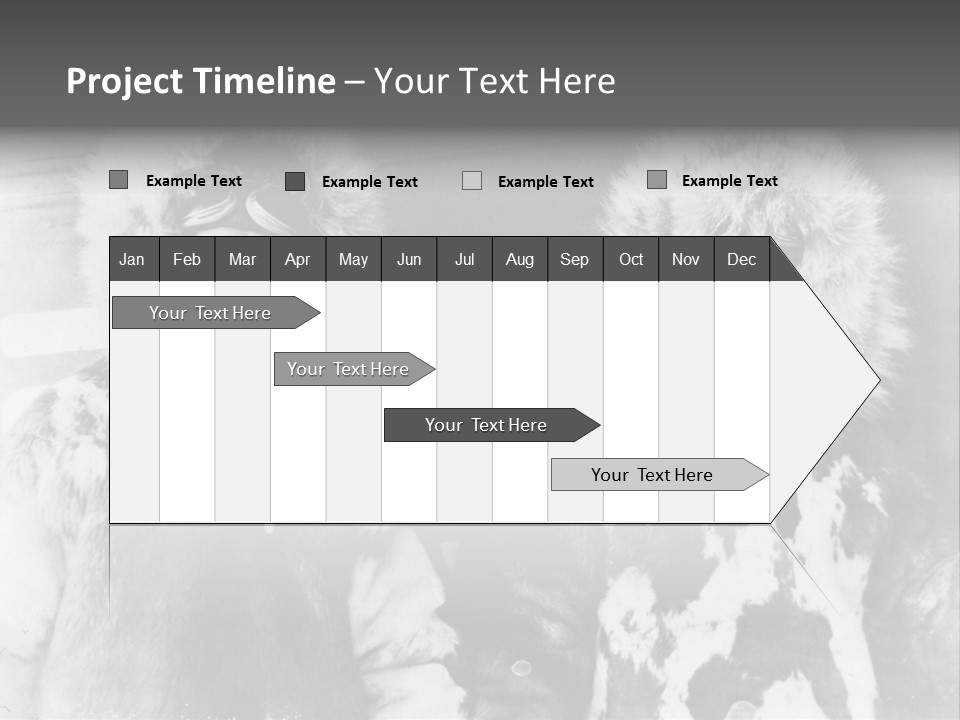 Project Timeline – Your Text Here

Example Text Example Text Example Text Example Text

| Jan | Feb | Mar | Apr | May | Jun | Jul | Aug | Sep | Oct | Nov | Dec |
|---|---|---|---|---|---|---|---|---|---|---|---|

Your Text Here

Your Text Here

Your Text Here

Your Text Here